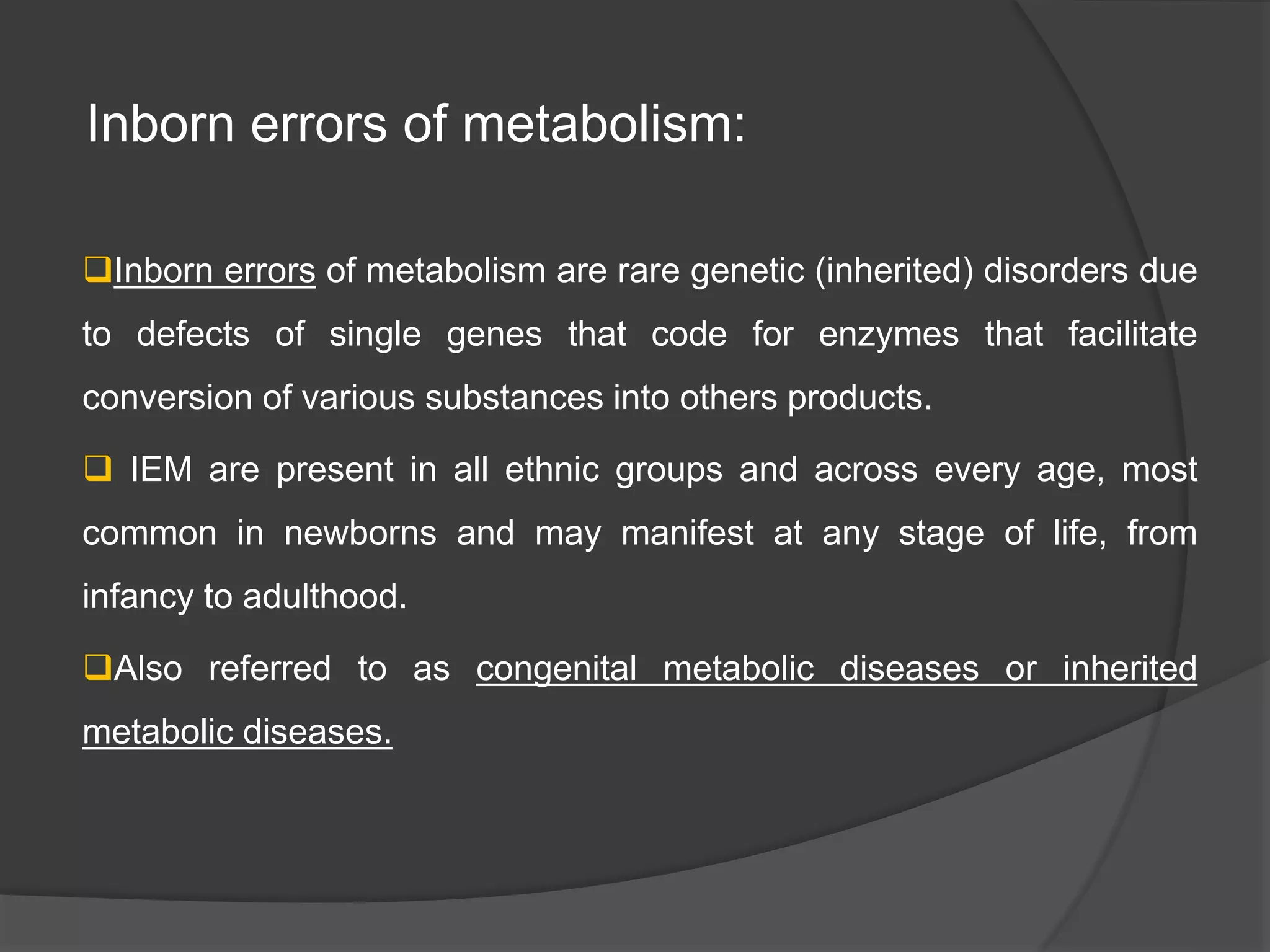 Inborn errors of metabolism:

❑Inborn errors of metabolism are rare genetic (inherited) disorders due to defects of single genes that code for enzymes that facilitate conversion of various substances into others products.

❑ IEM are present in all ethnic groups and across every age, most common in newborns and may manifest at any stage of life, from infancy to adulthood.

❑Also referred to as congenital metabolic diseases or inherited metabolic diseases.